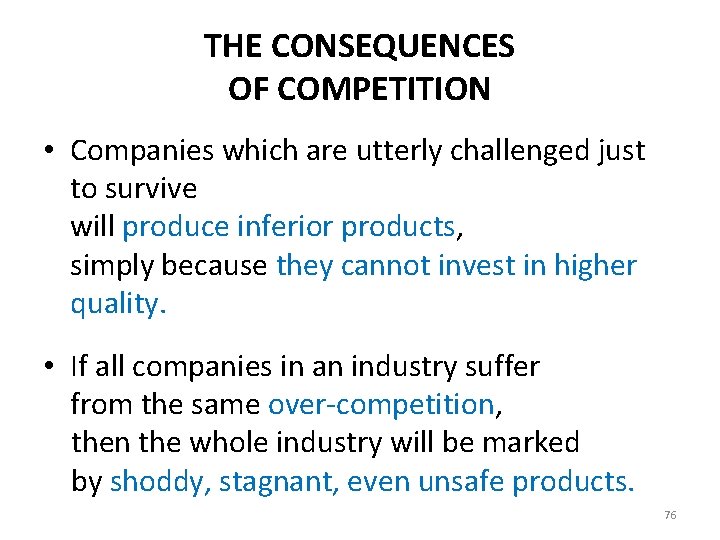 THE CONSEQUENCES
OF COMPETITION

• Companies which are utterly challenged just to survive
will produce inferior products,
simply because they cannot invest in higher quality.

• If all companies in an industry suffer
from the same over-competition,
then the whole industry will be marked
by shoddy, stagnant, even unsafe products.

76